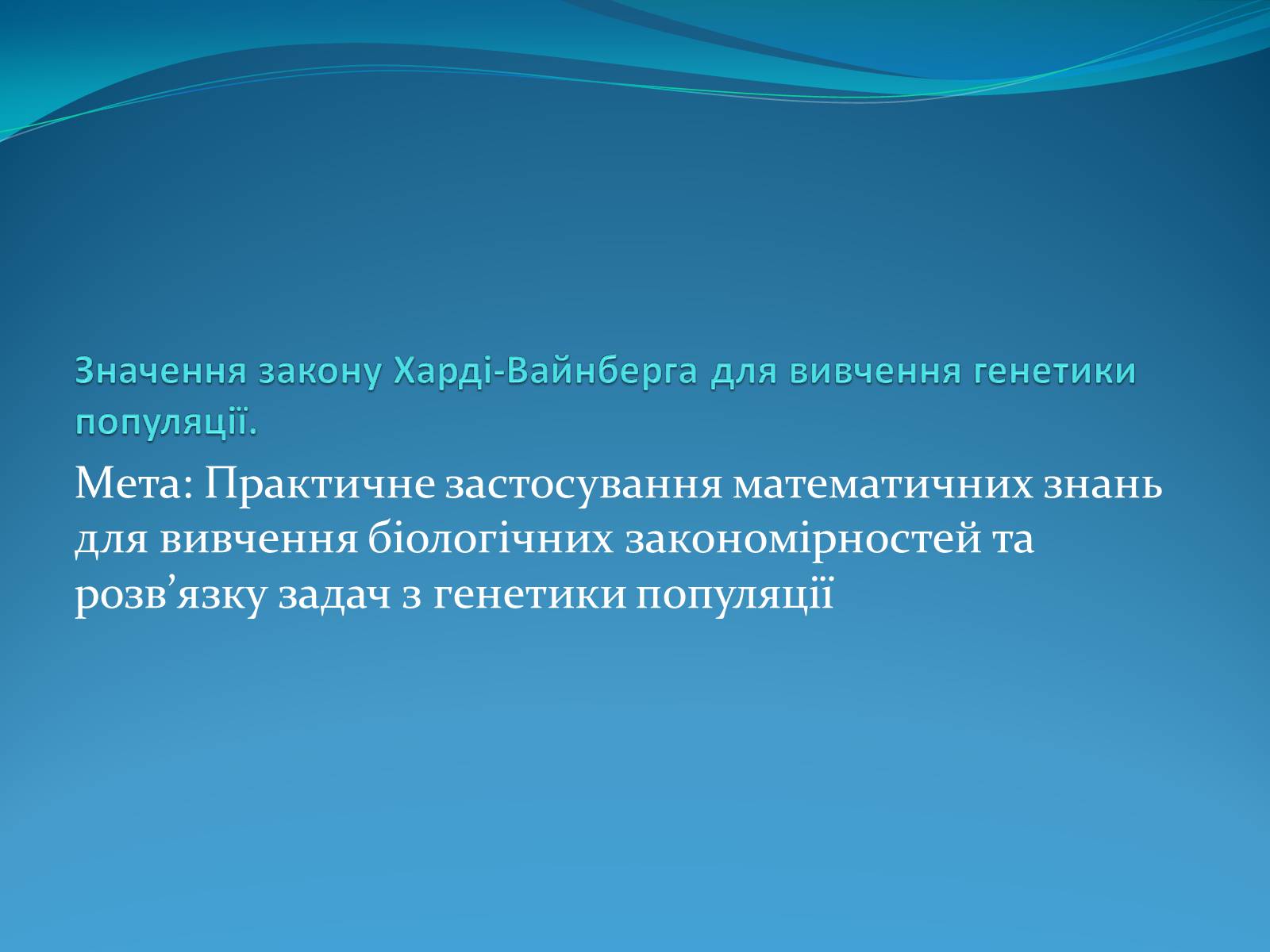 Значення закону Харді-Вайнберга для вивчення генетики популяції.

Мета: Практичне застосування математичних знань для вивчення біологічних закономірностей та розв’язку задач з генетики популяції